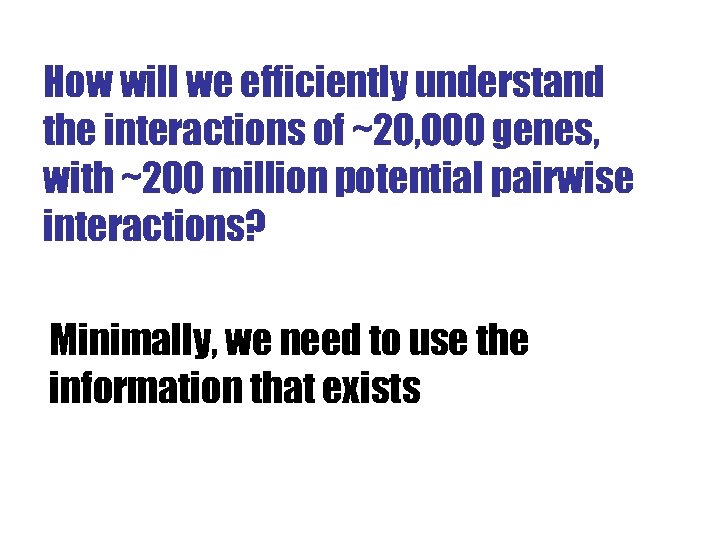 How will we efficiently understand the interactions of ~20,000 genes, with ~200 million potential pairwise interactions?

Minimally, we need to use the information that exists